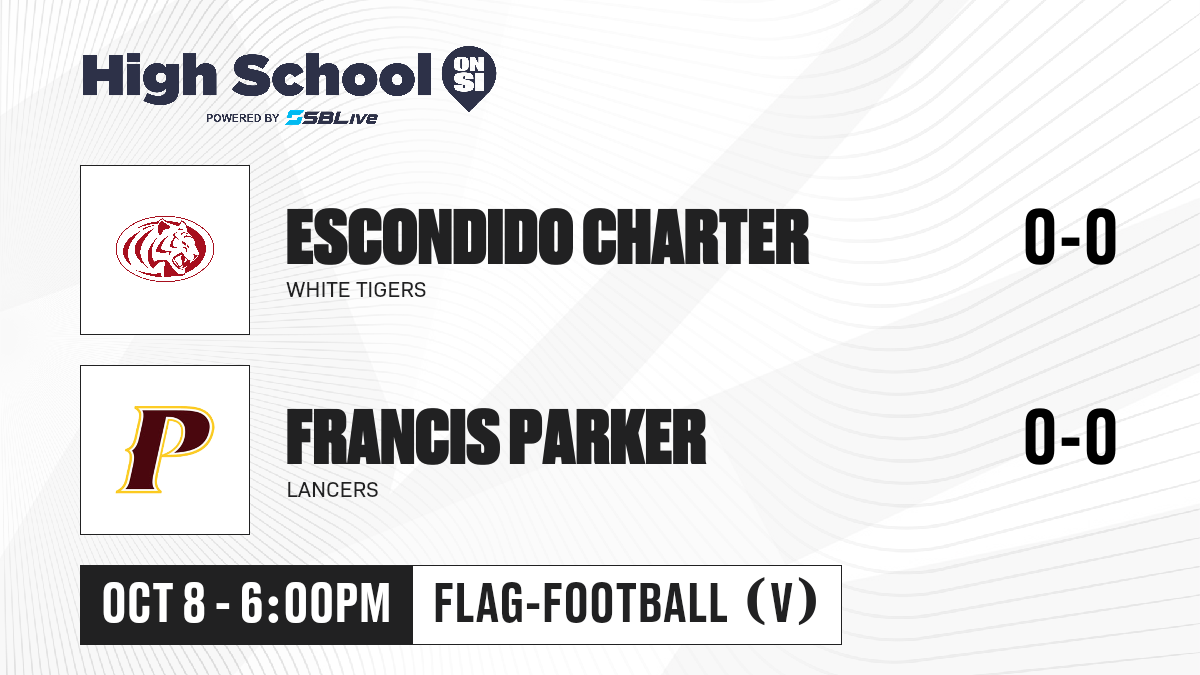 High School ON SI
POWERED BY SBLive

ESCONDIDO CHARTER
WHITE TIGERS
0-0

P

FRANCIS PARKER
LANCERS
0-0

OCT 8 - 6:00PM
FLAG-FOOTBALL (V)